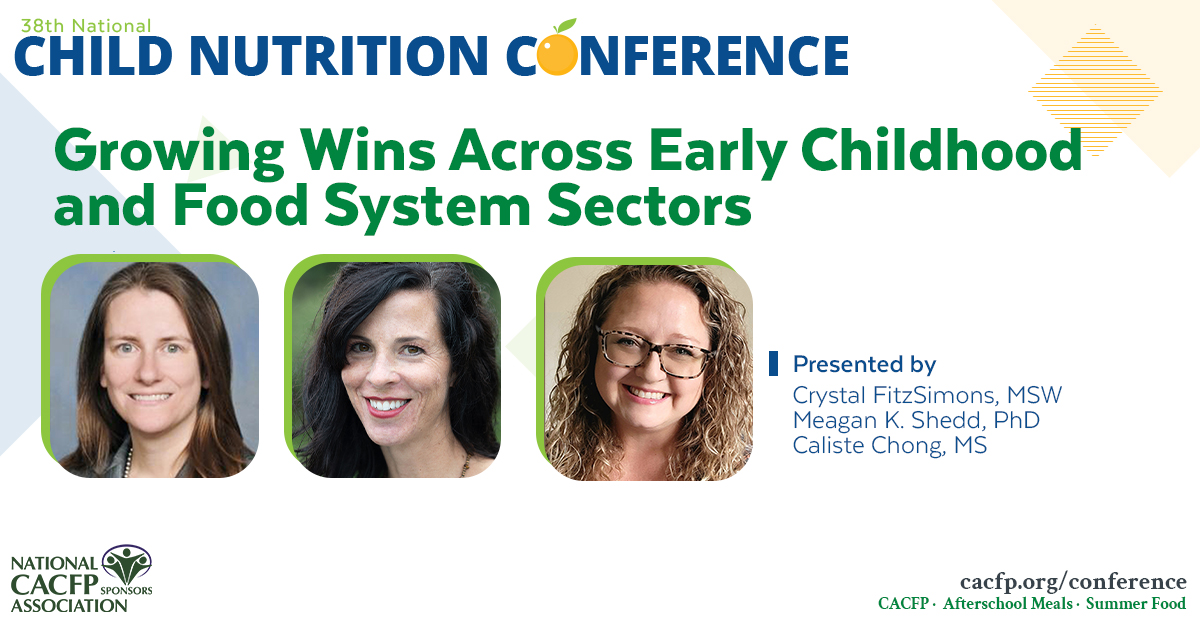 38th National
CHILD NUTRITION CONFERENCE

Growing Wins Across Early Childhood and Food System Sectors

Presented by
Crystal FitzSimons, MSW
Meagan K. Shedd, PhD
Caliste Chong, MS

NATIONAL CACFP SPONSORS ASSOCIATION

cacfp.org/conference
CACFP · Afterschool Meals · Summer Food